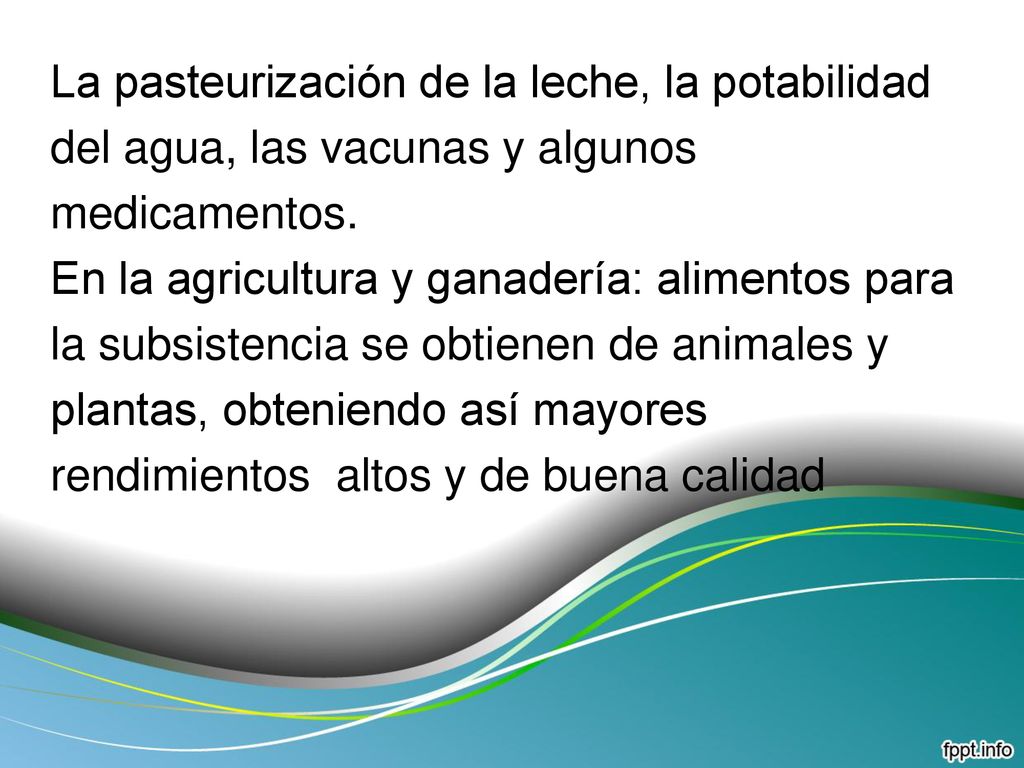 La pasteurización de la leche, la potabilidad del agua, las vacunas y algunos medicamentos.
En la agricultura y ganadería: alimentos para la subsistencia se obtienen de animales y plantas, obteniendo así mayores rendimientos altos y de buena calidad

fppt.info